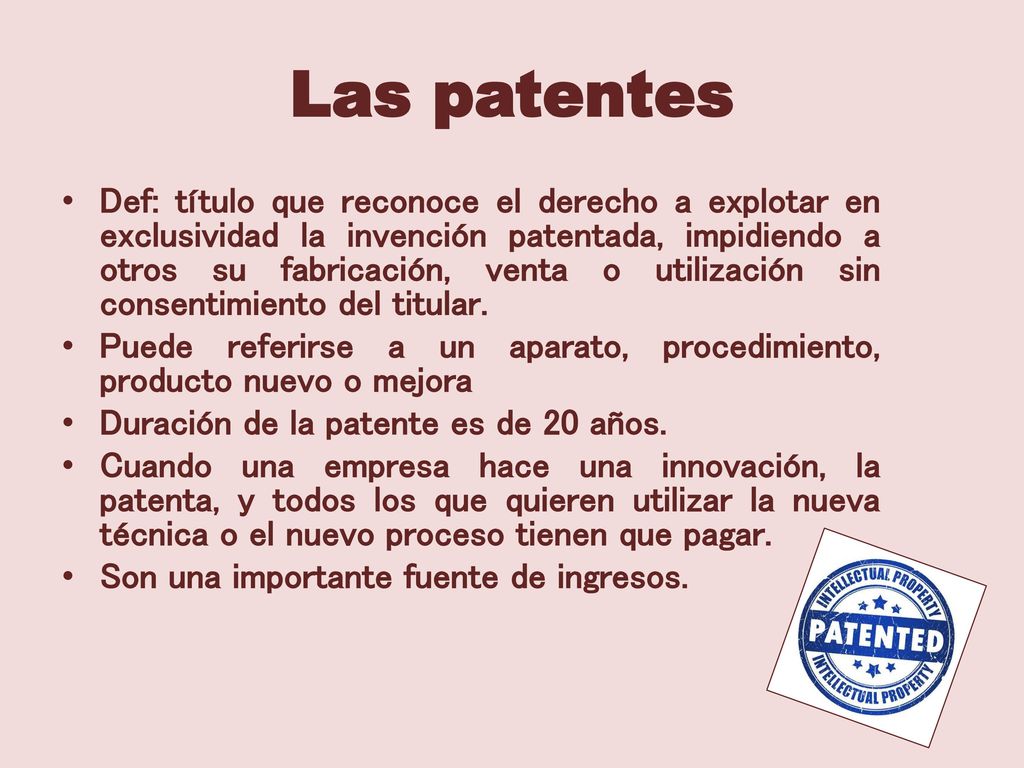 Las patentes

• Def: título que reconoce el derecho a explotar en exclusividad la invención patentada, impidiendo a otros su fabricación, venta o utilización sin consentimiento del titular.
• Puede referirse a un aparato, procedimiento, producto nuevo o mejora
• Duración de la patente es de 20 años.
• Cuando una empresa hace una innovación, la patenta, y todos los que quieren utilizar la nueva técnica o el nuevo proceso tienen que pagar.
• Son una importante fuente de ingresos.

INTELLECTUAL PROPERTY
PATENTED
INTELLECTUAL PROPERTY